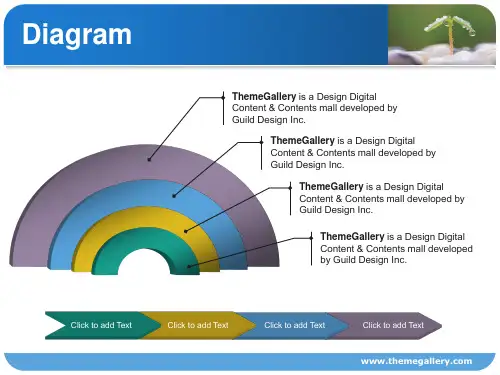 Diagram

ThemeGallery is a Design Digital Content & Contents mall developed by Guild Design Inc.

ThemeGallery is a Design Digital Content & Contents mall developed by Guild Design Inc.

ThemeGallery is a Design Digital Content & Contents mall developed by Guild Design Inc.

ThemeGallery is a Design Digital Content & Contents mall developed by Guild Design Inc.

Click to add Text

Click to add Text

Click to add Text

Click to add Text

www.themegallery.com